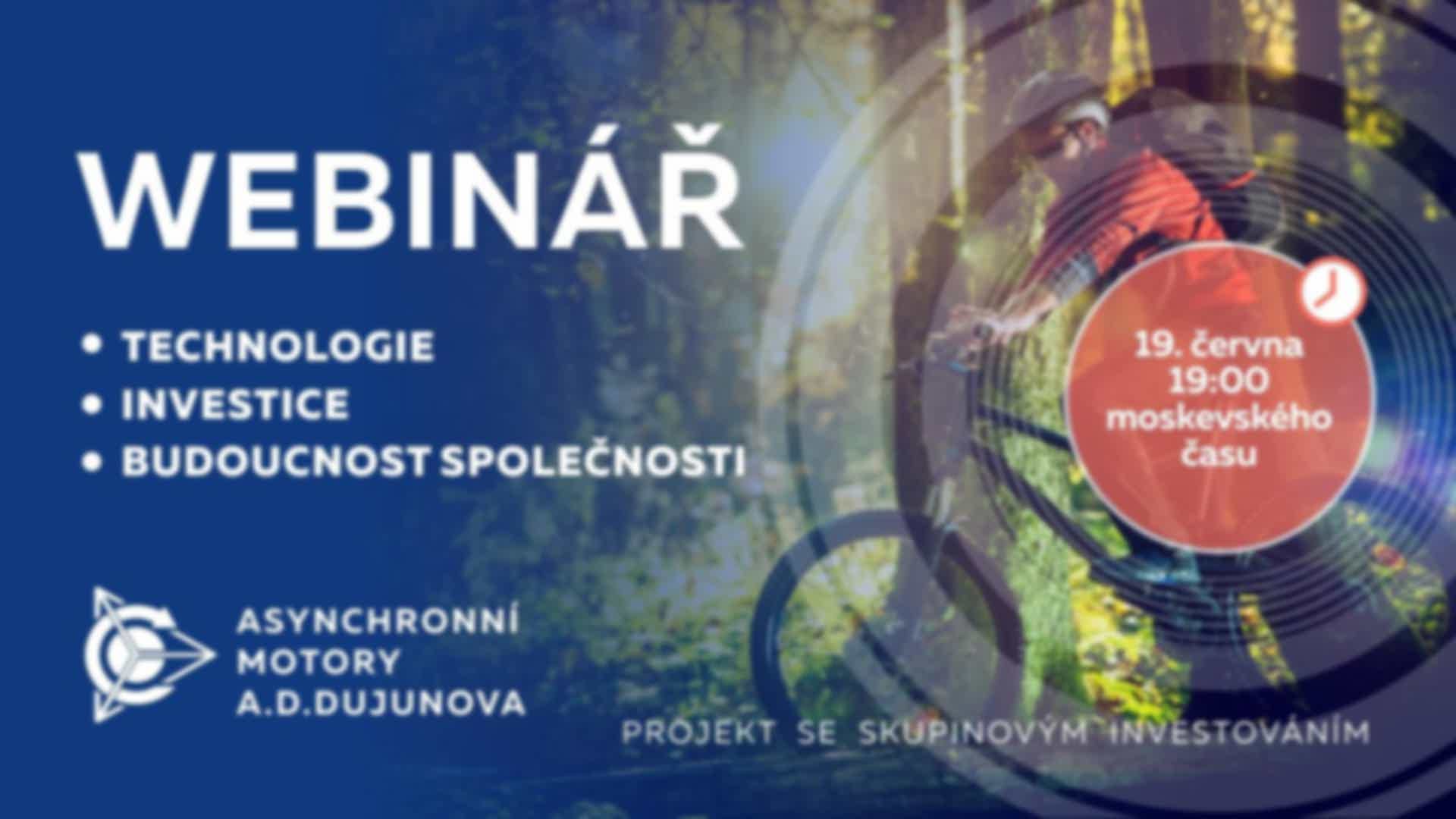 WEBINÁŘ

• TECHNOLOGIE
• INVESTICE
• BUDOUCNOST SPOLEČNOSTI

19. června
19:00
moskevského
času

ASYNCHRONNÍ
MOTORY
A.D.DUJUNOVA

PROJEKT SE SKUPINOVÝM INVESTOVÁNÍM